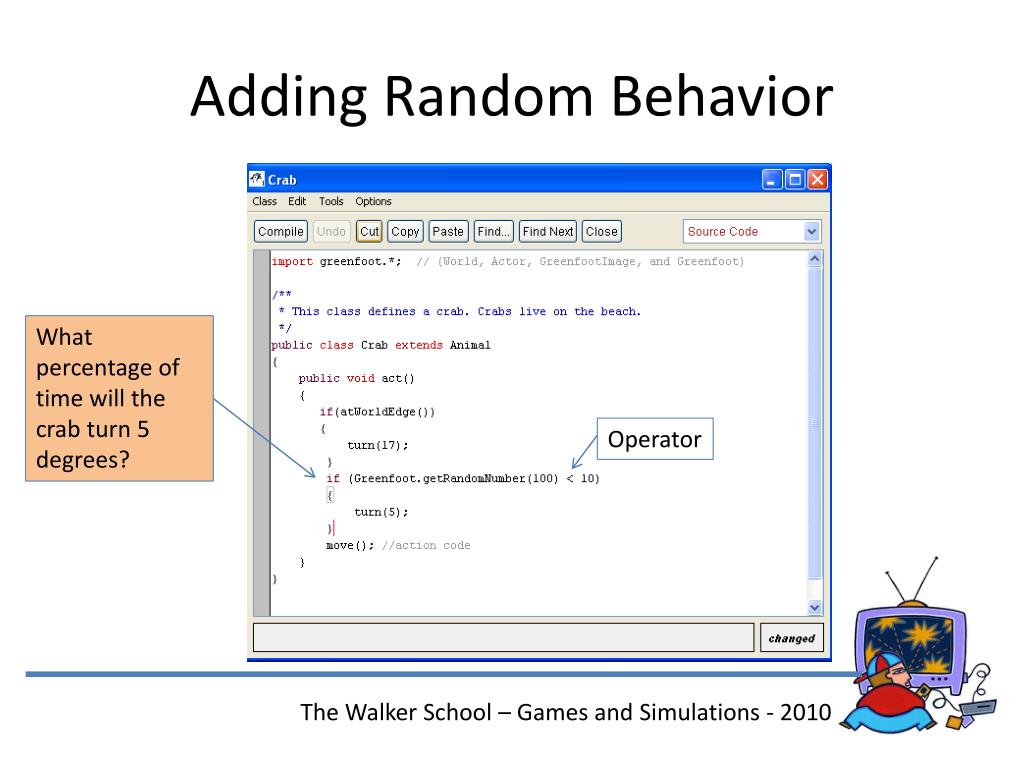 Adding Random Behavior

Crab

Class Edit Tools Options

Compile Undo Cut Copy Paste Find... Find Next Close

Source Code

import greenfoot.*; // (World, Actor, GreenfootImage, and Greenfoot)

/**
 * This class defines a crab. Crabs live on the beach.
 */
public class Crab extends Animal
{
    public void act()
    {
        if(atWorldEdge())
        {
            turn(17);
        }
        if (Greenfoot.getRandomNumber(100) < 10)
        {
            turn(5);
        }
        move(); //action code
    }
}

changed

What percentage of time will the crab turn 5 degrees?

Operator

The Walker School – Games and Simulations - 2010